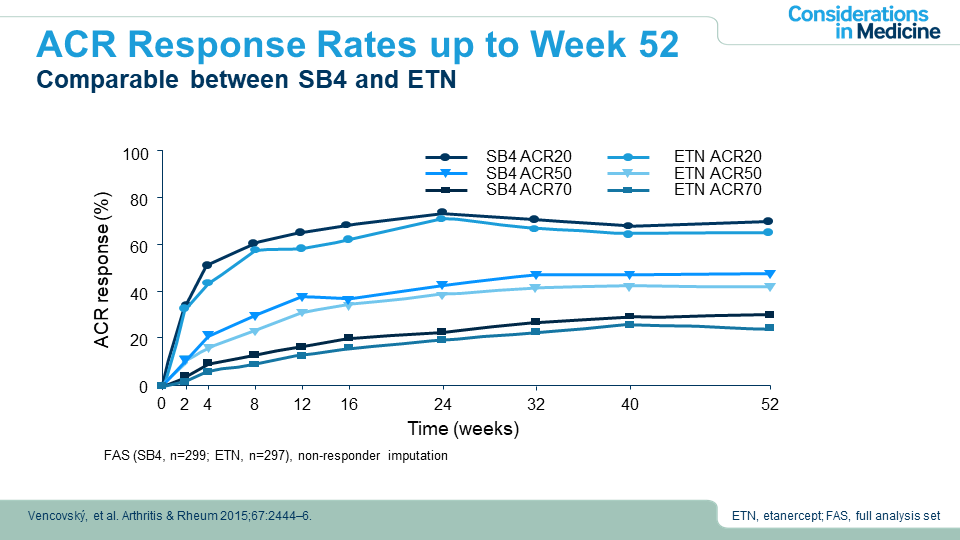 Considerations in Medicine

ACR Response Rates up to Week 52
Comparable between SB4 and ETN

SB4 ACR20
SB4 ACR50
SB4 ACR70
ETN ACR20
ETN ACR50
ETN ACR70

ACR response (%)
100
80
60
40
20
0
0 2 4 8 12 16 24 32 40 52
Time (weeks)

FAS (SB4, n=299; ETN, n=297), non-responder imputation

Vencovský, et al. Arthritis & Rheum 2015;67:2444–6.

ETN, etanercept; FAS, full analysis set